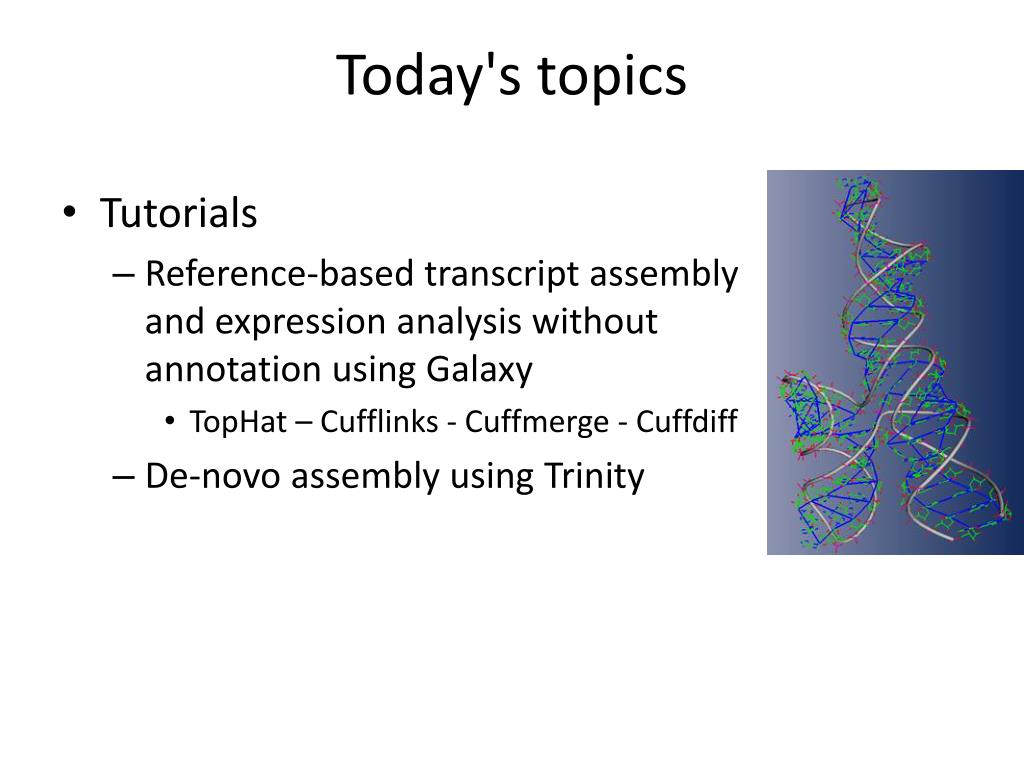 Today's topics

• Tutorials
– Reference-based transcript assembly and expression analysis without annotation using Galaxy
• TopHat – Cufflinks - Cuffmerge - Cuffdiff
– De-novo assembly using Trinity